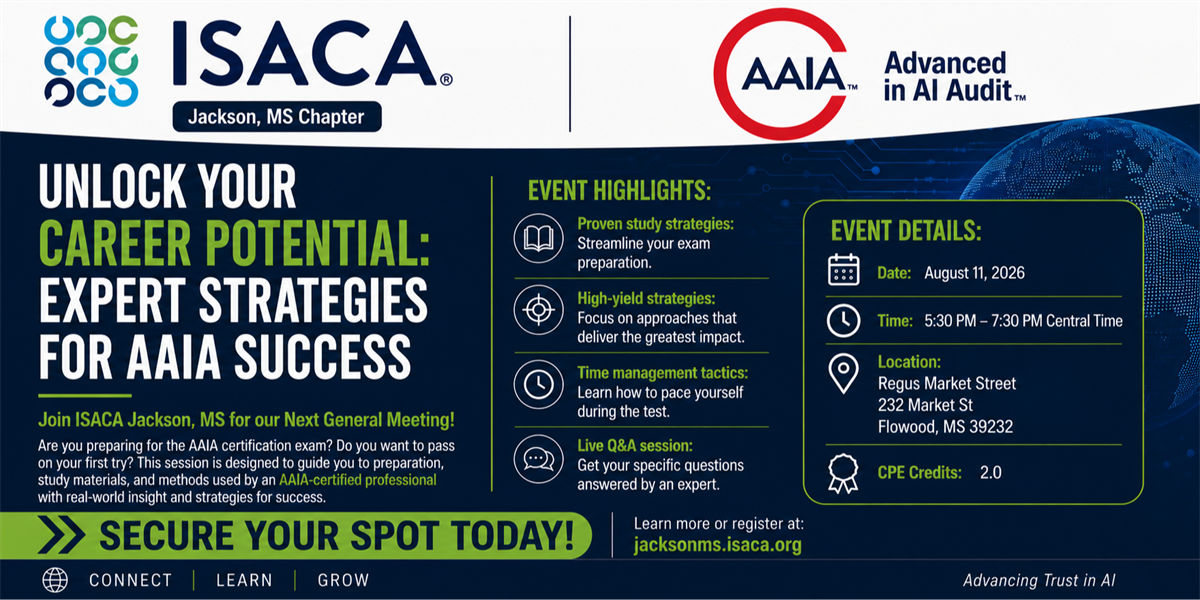 ISACA®

Jackson, MS Chapter

AAIA™ Advanced in AI Audit™

UNLOCK YOUR CAREER POTENTIAL: EXPERT STRATEGIES FOR AAIA SUCCESS

Join ISACA Jackson, MS for our Next General Meeting!

Are you preparing for the AAIA certification exam? Do you want to pass on your first try? This session is designed to guide you to preparation, study materials, and methods used by an AAIA-certified professional with real-world insight and strategies for success.

EVENT HIGHLIGHTS:

Proven study strategies: Streamline your exam preparation.

High-yield strategies: Focus on approaches that deliver the greatest impact.

Time management tactics: Learn how to pace yourself during the test.

Live Q&A session: Get your specific questions answered by an expert.

EVENT DETAILS:

Date: August 11, 2026

Time: 5:30 PM – 7:30 PM Central Time

Location: Regus Market Street 232 Market St Flowood, MS 39232

CPE Credits: 2.0

SECURE YOUR SPOT TODAY!

Learn more or register at: jacksonms.isaca.org

CONNECT | LEARN | GROW

Advancing Trust in AI